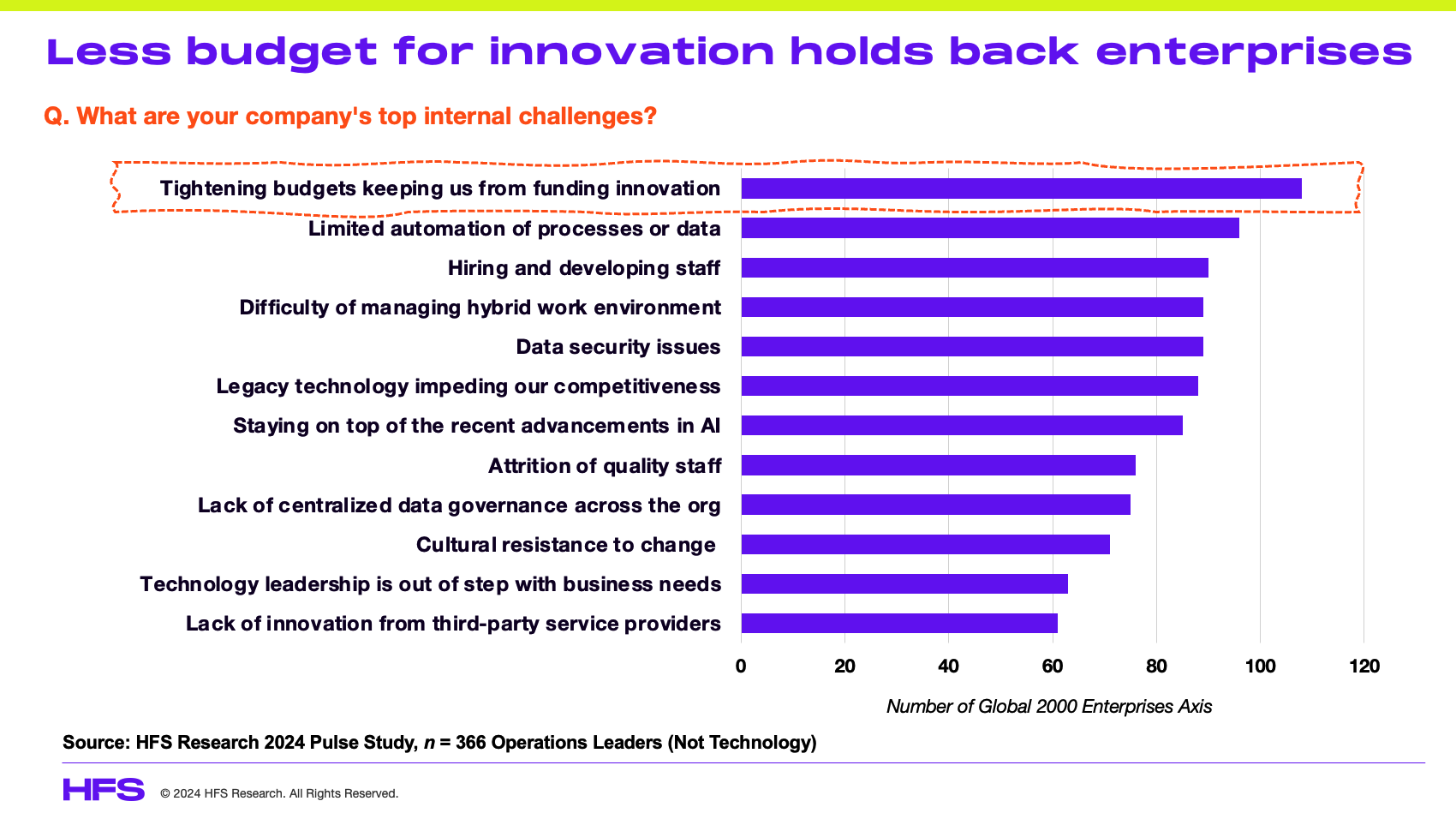 Less budget for innovation holds back enterprises

Q. What are your company's top internal challenges?

Tightening budgets keeping us from funding innovation
Limited automation of processes or data
Hiring and developing staff
Difficulty of managing hybrid work environment
Data security issues
Legacy technology impeding our competitiveness
Staying on top of the recent advancements in AI
Attrition of quality staff
Lack of centralized data governance across the org
Cultural resistance to change
Technology leadership is out of step with business needs
Lack of innovation from third-party service providers

0 20 40 60 80 100 120

Number of Global 2000 Enterprises Axis

Source: HFS Research 2024 Pulse Study, $n$ = 366 Operations Leaders (Not Technology)

HFS © 2024 HFS Research. All Rights Reserved.